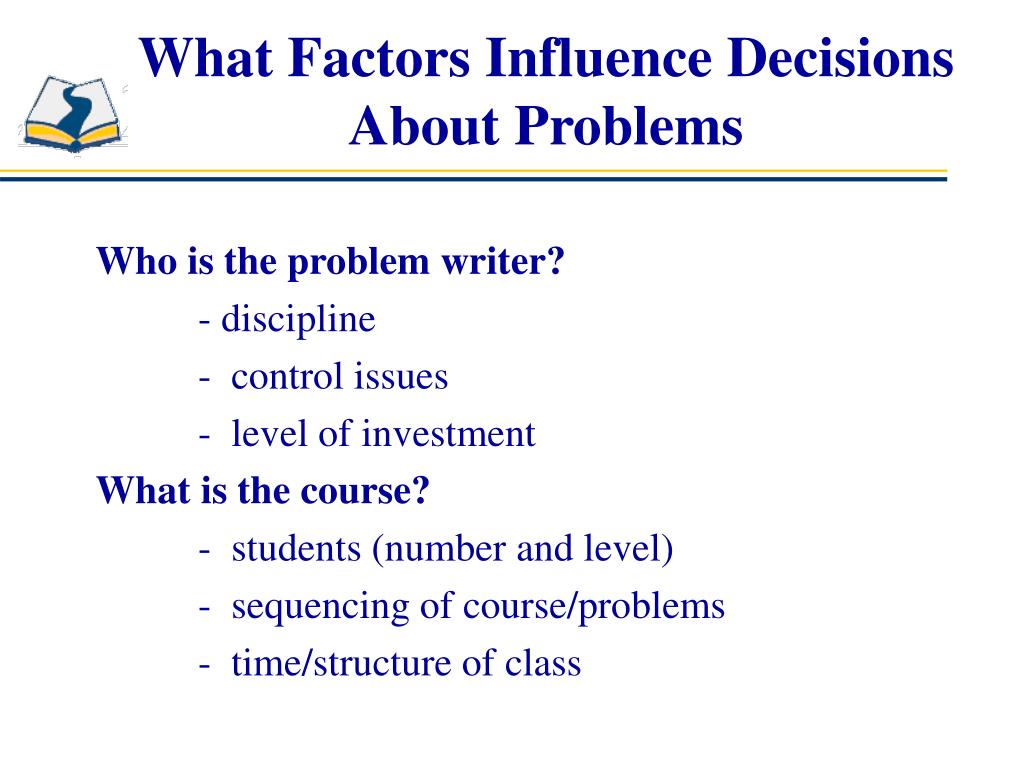 What Factors Influence Decisions About Problems

Who is the problem writer?
- discipline
- control issues
- level of investment
What is the course?
- students (number and level)
- sequencing of course/problems
- time/structure of class